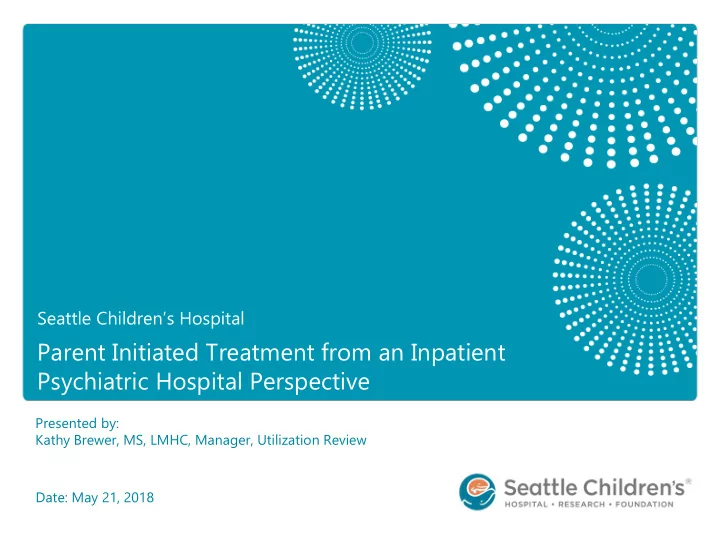 Seattle Children's Hospital

Parent Initiated Treatment from an Inpatient Psychiatric Hospital Perspective

Presented by:
Kathy Brewer, MS, LMHC, Manager, Utilization Review

Date: May 21, 2018

Seattle Children's®
HOSPITAL • RESEARCH • FOUNDATION